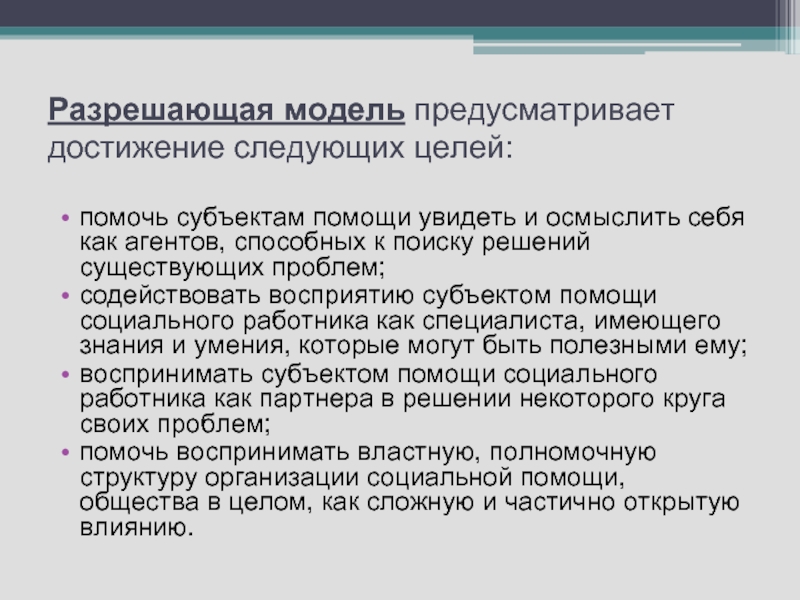 Разрешающая модель предусматривает достижение следующих целей:

• помочь субъектам помощи увидеть и осмыслить себя как агентов, способных к поиску решений существующих проблем;
• содействовать восприятию субъектом помощи социального работника как специалиста, имеющего знания и умения, которые могут быть полезными ему;
• воспринимать субъектом помощи социального работника как партнера в решении некоторого круга своих проблем;
• помочь воспринимать властную, полномочную структуру организации социальной помощи, общества в целом, как сложную и частично открытую влиянию.